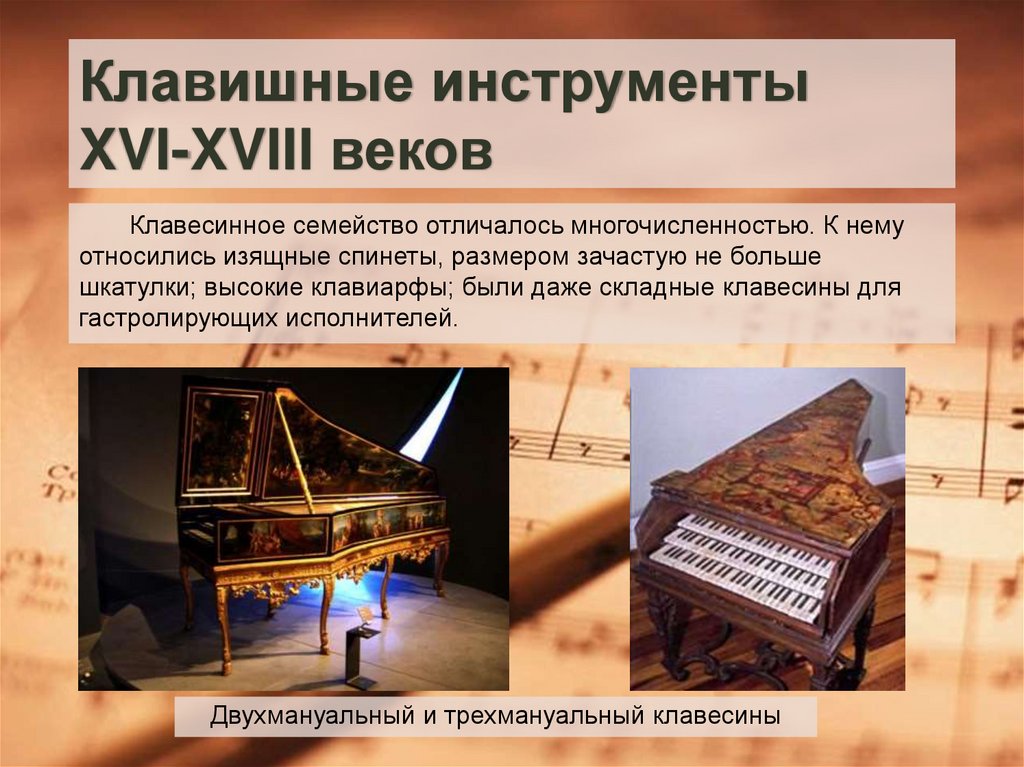 Клавишные инструменты XVI-XVIII веков

Клавесинное семейство отличалось многочисленностью. К нему относились изящные спинеты, размером зачастую не больше шкатулки; высокие клавиарфы; были даже складные клавесины для гастролирующих исполнителей.

Двухмануальный и трехмануальный клавесины